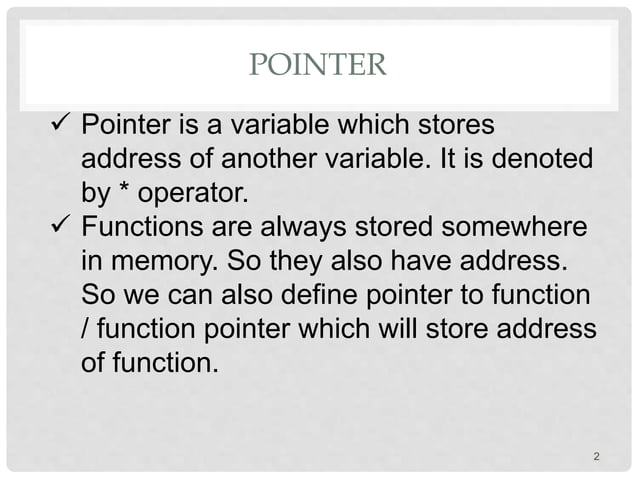 POINTER

✓ Pointer is a variable which stores address of another variable. It is denoted by * operator.

✓ Functions are always stored somewhere in memory. So they also have address. So we can also define pointer to function / function pointer which will store address of function.

2